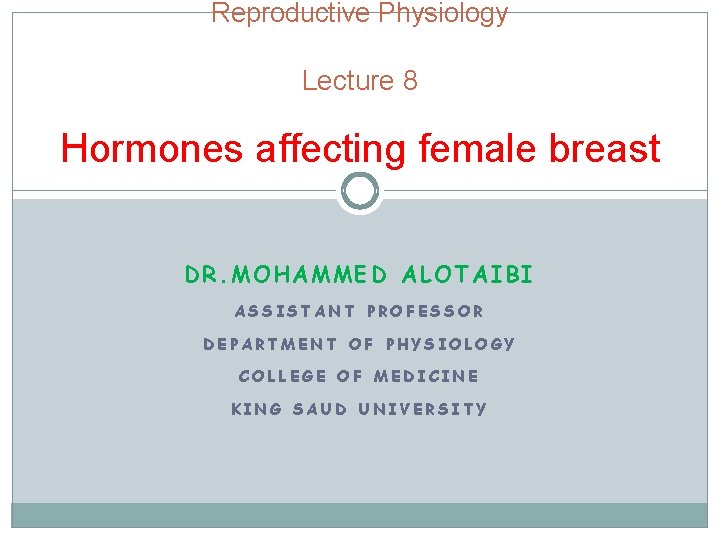 Reproductive Physiology

Lecture 8

Hormones affecting female breast

DR.MOHAMMED ALOTAIBI

ASSISTANT PROFESSOR

DEPARTMENT OF PHYSIOLOGY

COLLEGE OF MEDICINE

KING SAUD UNIVERSITY